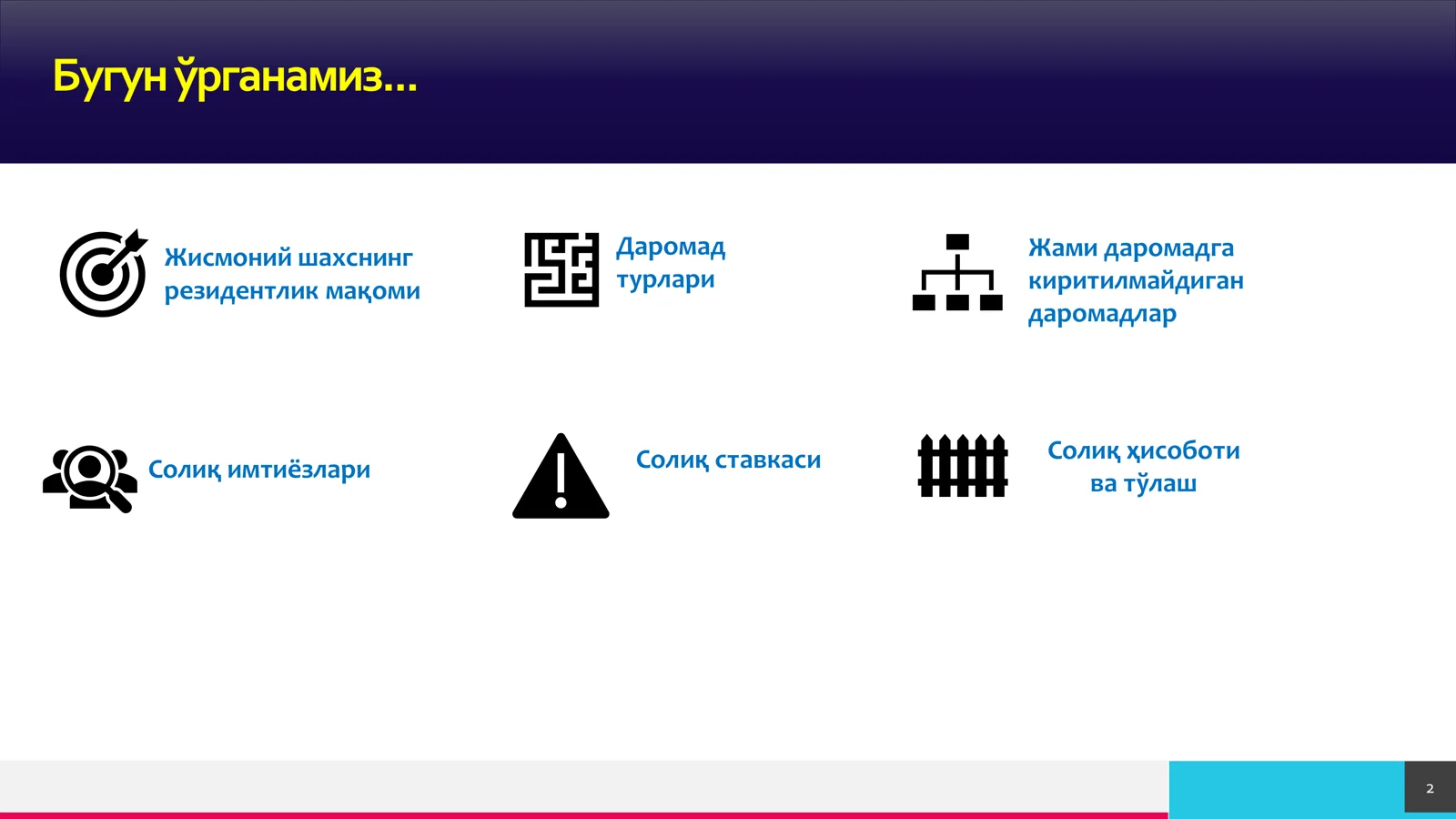 Бугун ўрганамиз...

Жисмоний шахснинг резидентлик мақоми

Даромад турлари

Жами даромадга киритилмайдиган даромадлар

Солиқ имтиёзлари

Солиқ ставкаси

Солиқ ҳисоботи ва тўлаш

2